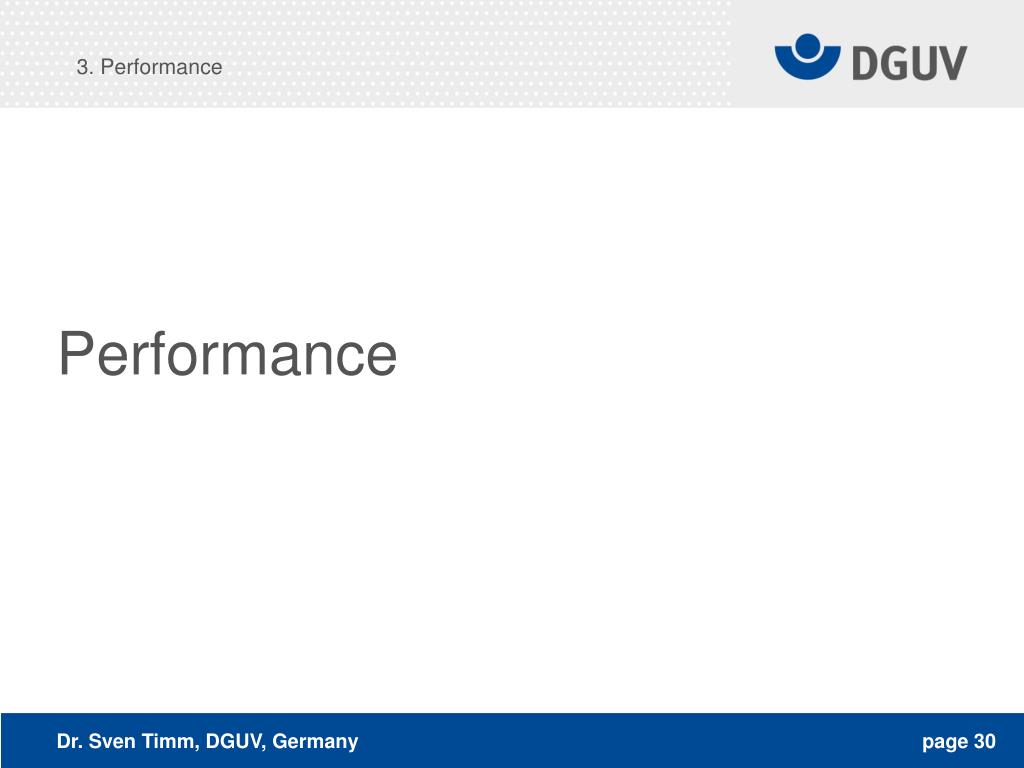 3. Performance

DGUV

Performance

Dr. Sven Timm, DGUV, Germany

page 30